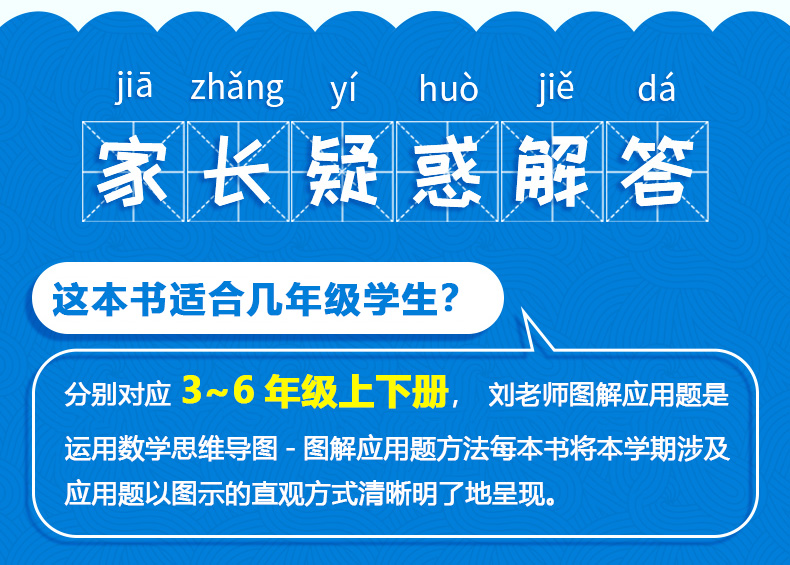 jiā zhǎng yí huò jiě dá
家长疑惑解答

这本书适合几年级学生？

分别对应 3~6 年级上下册， 刘老师图解应用题是运用数学思维导图 - 图解应用题方法每本书将本学期涉及应用题以图示的直观方式清晰明了地呈现。